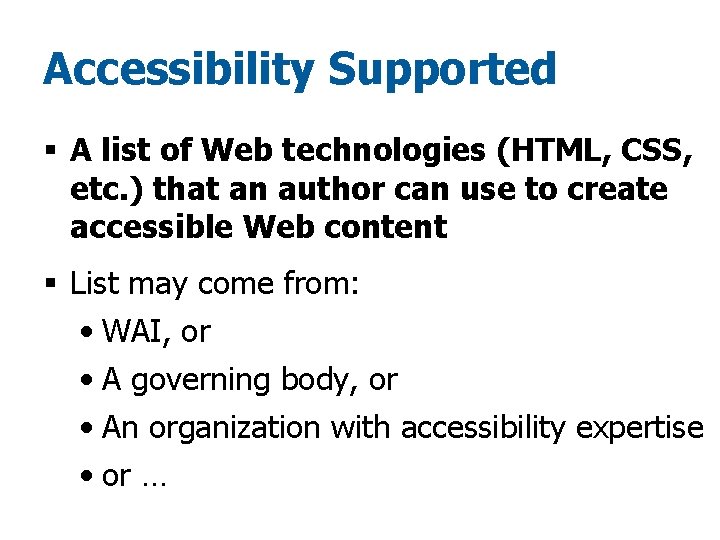 Accessibility Supported

▪ A list of Web technologies (HTML, CSS, etc.) that an author can use to create accessible Web content

▪ List may come from:

• WAI, or

• A governing body, or

• An organization with accessibility expertise

• or …